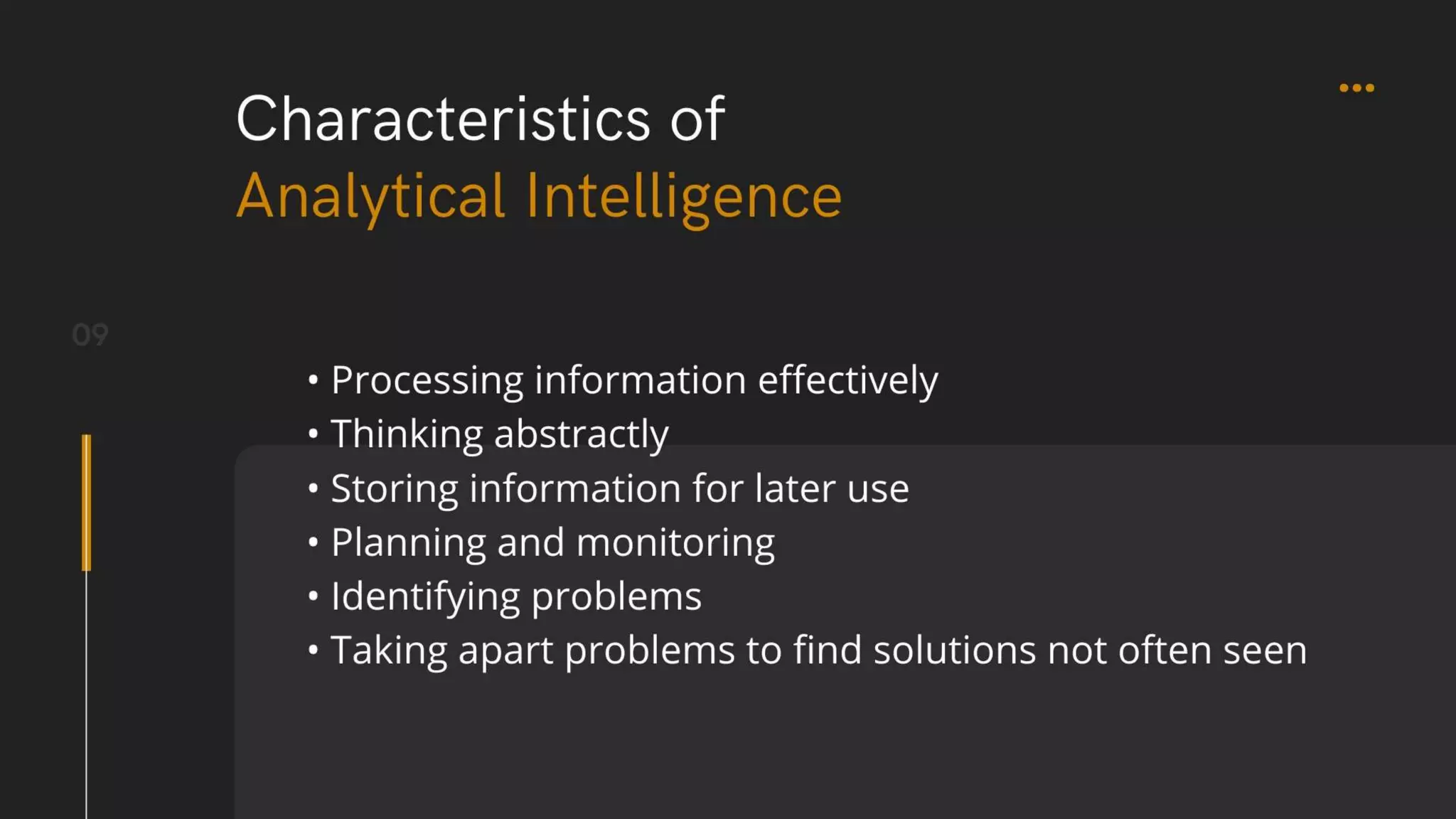 Characteristics of
Analytical Intelligence

09

• Processing information effectively
• Thinking abstractly
• Storing information for later use
• Planning and monitoring
• Identifying problems
• Taking apart problems to find solutions not often seen